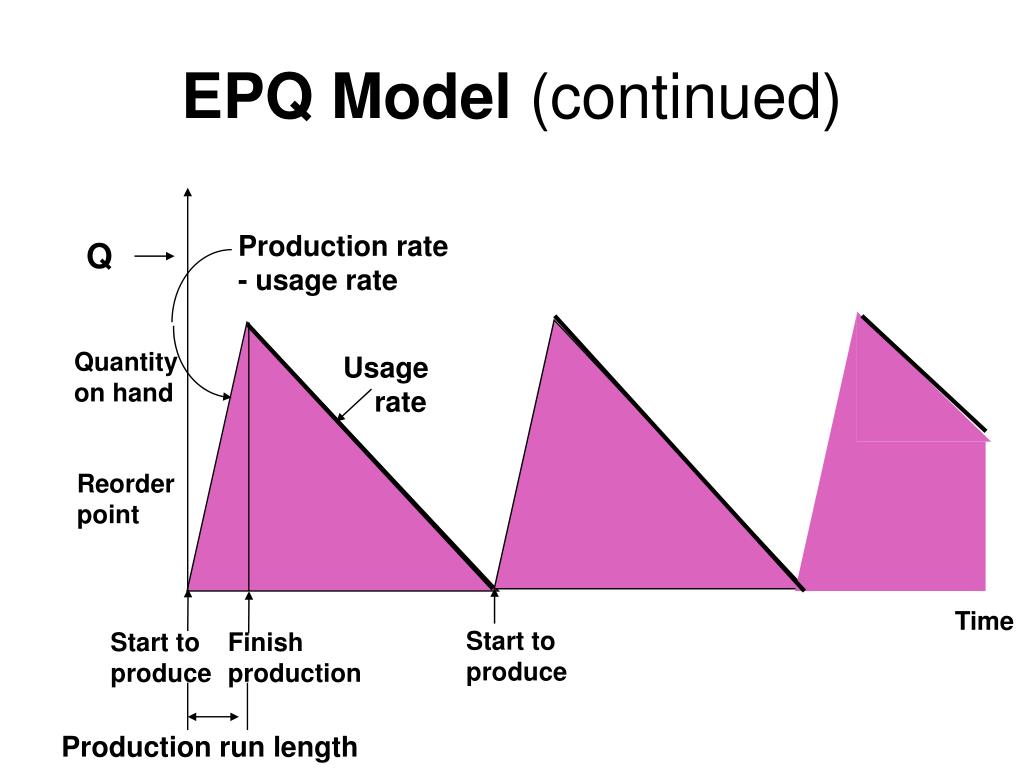 EPQ Model (continued)

Q

Production rate - usage rate

Quantity on hand

Usage rate

Reorder point

Time

Start to produce

Finish production

Start to produce

Production run length